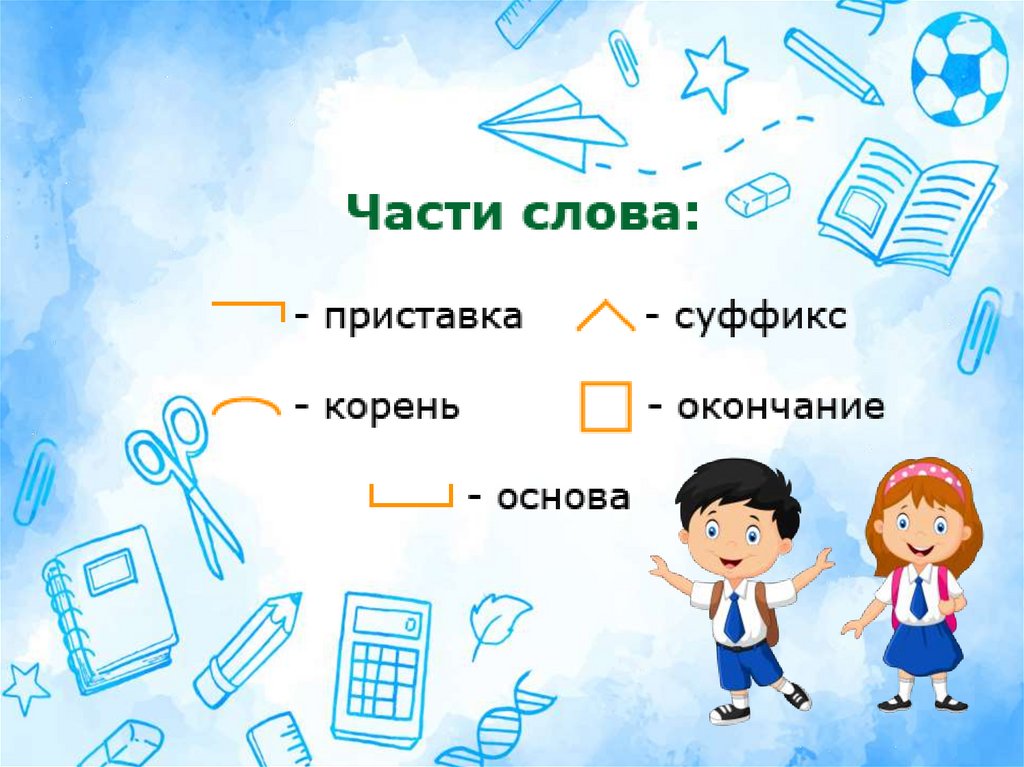 Части слова:

- приставка

- суффикс

- корень

- окончание

- основа